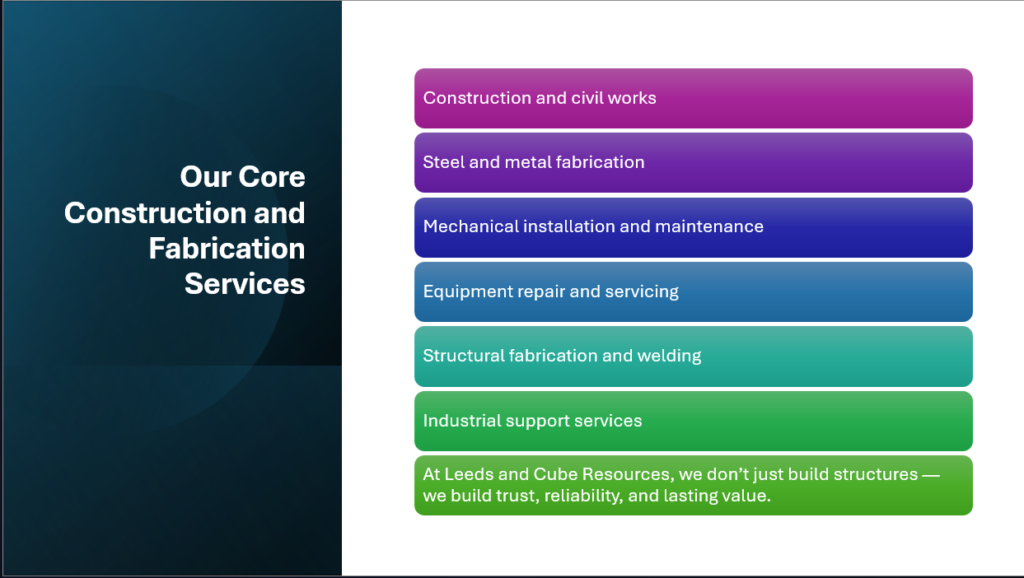 Our Core Construction and Fabrication Services

Construction and civil works

Steel and metal fabrication

Mechanical installation and maintenance

Equipment repair and servicing

Structural fabrication and welding

Industrial support services

At Leeds and Cube Resources, we don't just build structures — we build trust, reliability, and lasting value.